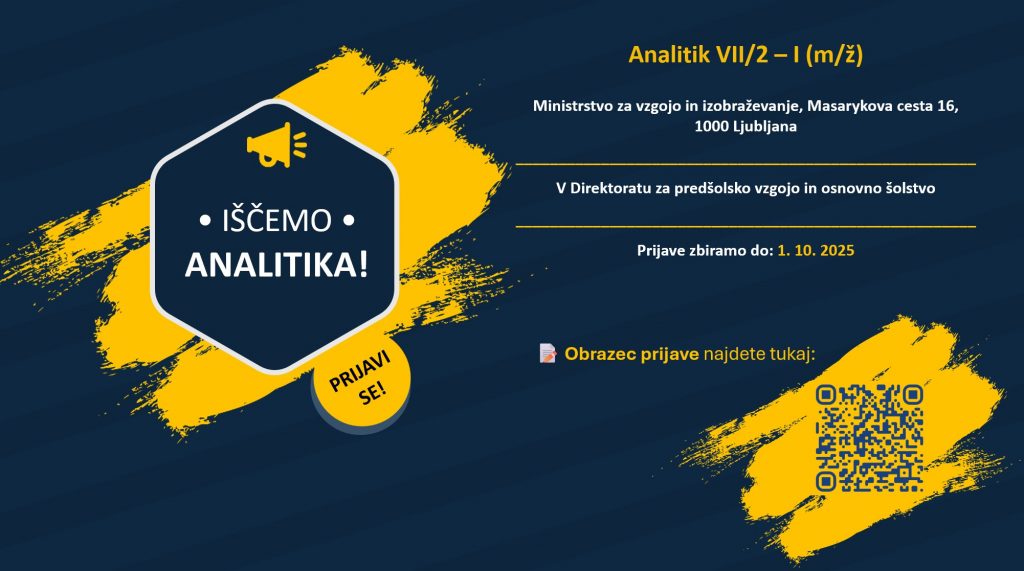 • IŠČEMO •
ANALITIKA!

PRIJAVI SE!

Analitik VII/2 – I (m/ž)

Ministrstvo za vzgojo in izobraževanje, Masarykova cesta 16, 1000 Ljubljana

V Direktoratu za predšolsko vzgojo in osnovno šolstvo

Prijave zbiramo do: 1. 10. 2025

Obrazec prijave najdete tukaj: